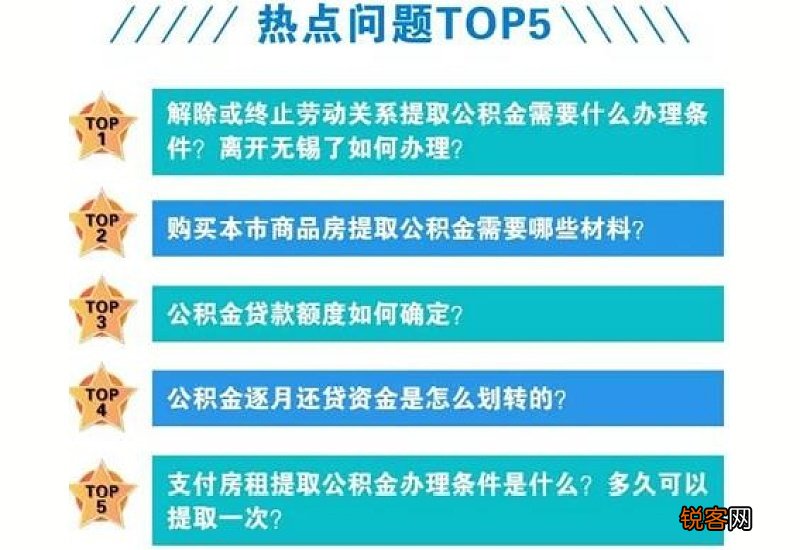 热点问题TOP5

TOP 1
解除或终止劳动关系提取公积金需要什么办理条件？离开无锡了如何办理？

TOP 2
购买本市商品房提取公积金需要哪些材料？

TOP 3
公积金贷款额度如何确定？

TOP 4
公积金逐月还贷资金是怎么划转的？

TOP 5
支付房租提取公积金办理条件是什么？多久可以提取一次？

锐客网